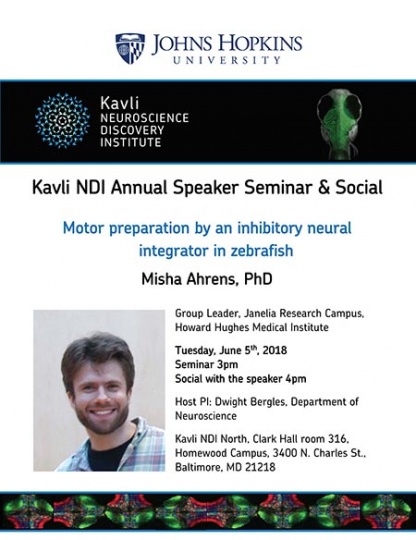 JOHNS HOPKINS
UNIVERSITY

Kavli
NEUROSCIENCE
DISCOVERY
INSTITUTE

Kavli NDI Annual Speaker Seminar & Social

Motor preparation by an inhibitory neural integrator in zebrafish

Misha Ahrens, PhD

Group Leader, Janelia Research Campus, Howard Hughes Medical Institute

Tuesday, June 5$^{th}$, 2018
Seminar 3pm
Social with the speaker 4pm

Host PI: Dwight Bergles, Department of Neuroscience

Kavli NDI North, Clark Hall room 316, Homewood Campus, 3400 N. Charles St., Baltimore, MD 21218